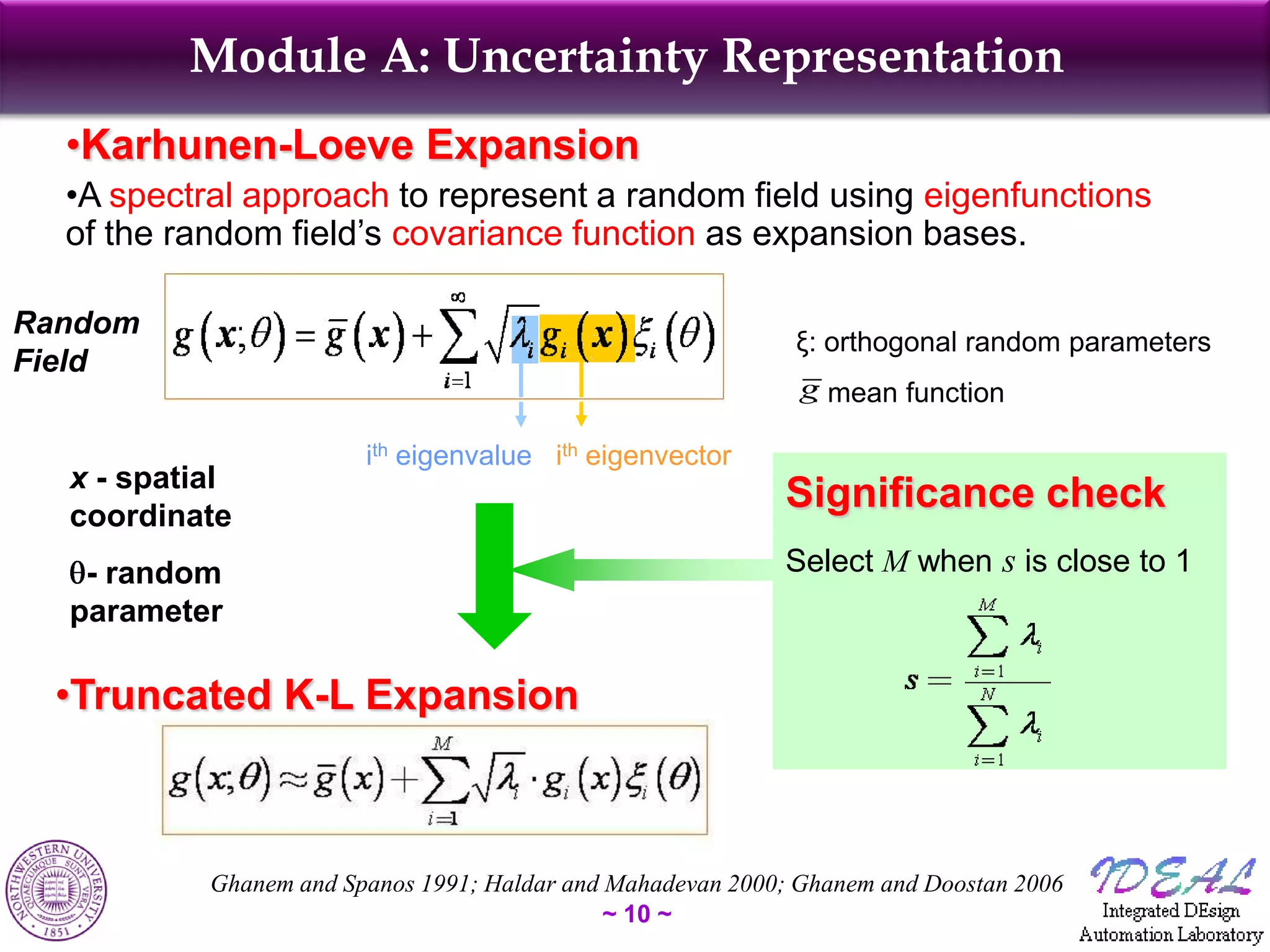 Module A: Uncertainty Representation

•Karhunen-Loeve Expansion

•A spectral approach to represent a random field using eigenfunctions of the random field's covariance function as expansion bases.

Random Field

$g(x;\theta) = \bar{g}(x) + \sum_{i=1}^{\infty} \sqrt{\lambda_i} g_i(x) \xi_i(\theta)$

ξ: orthogonal random parameters

$\bar{g}$ mean function

i$^{th}$ eigenvalue i$^{th}$ eigenvector

x - spatial coordinate

θ- random parameter

Significance check

Select $M$ when $s$ is close to 1

$s = \frac{\sum_{i=1}^{M} \lambda_i}{\sum_{i=1}^{N} \lambda_i}$

•Truncated K-L Expansion

$g(x;\theta) \approx \bar{g}(x) + \sum_{i=1}^{M} \sqrt{\lambda_i} \cdot g_i(x) \xi_i(\theta)$

NORTHWESTERN UNIVERSITY QUAECUMQUE SUNT VERA 1851

Ghanem and Spanos 1991; Haldar and Mahadevan 2000; Ghanem and Doostan 2006

~ 10 ~

IDEAL Integrated DEsign Automation Laboratory